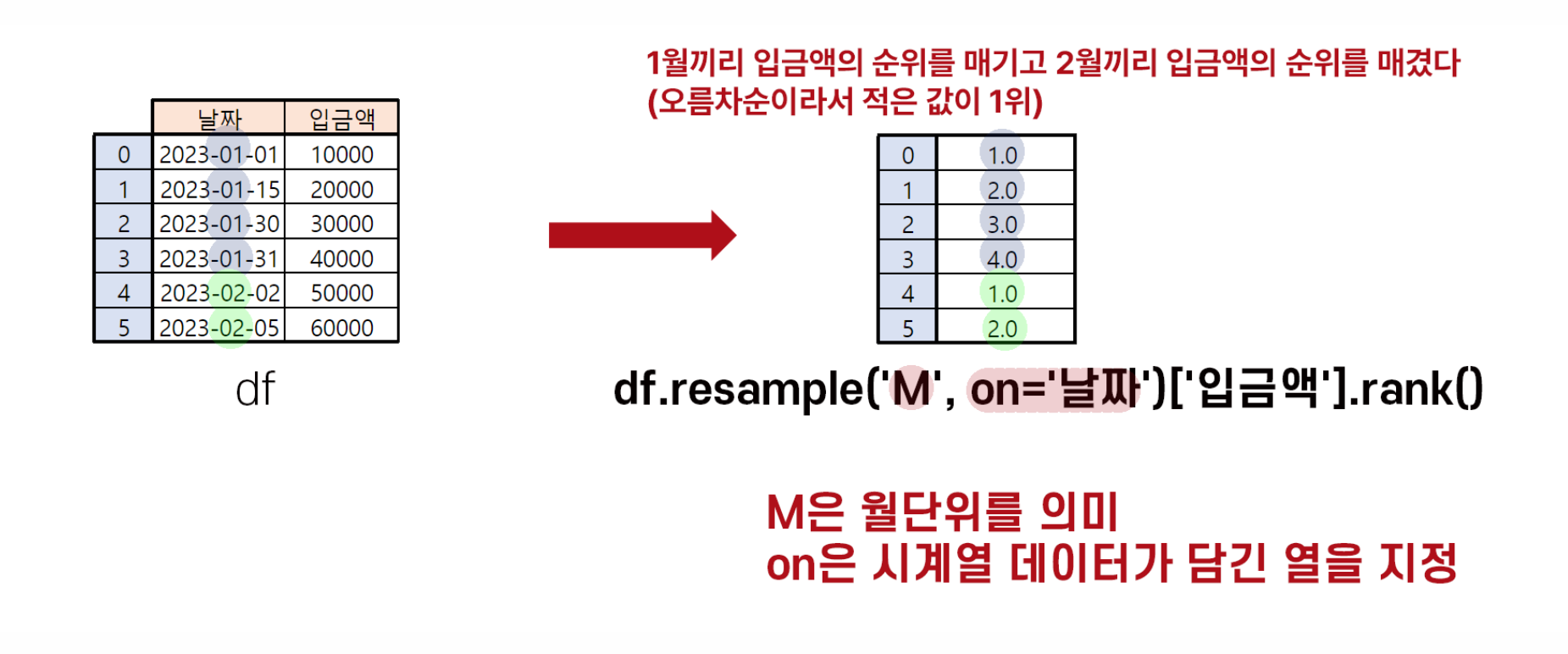 |  | 날짜 | 입금액 |
|---|---|---|
| 0 | 2023-01-01 | 10000 |
| 1 | 2023-01-15 | 20000 |
| 2 | 2023-01-30 | 30000 |
| 3 | 2023-01-31 | 40000 |
| 4 | 2023-02-02 | 50000 |
| 5 | 2023-02-05 | 60000 |

df

1월끼리 입금액의 순위를 매기고 2월끼리 입금액의 순위를 매겼다
(오름차순이라서 적은 값이 1위)

| 0 | 1.0 |
|---|---|
| 1 | 2.0 |
| 2 | 3.0 |
| 3 | 4.0 |
| 4 | 1.0 |
| 5 | 2.0 |

df.resample('M', on='날짜')['입금액'].rank()

M은 월단위를 의미
on은 시계열 데이터가 담긴 열을 지정